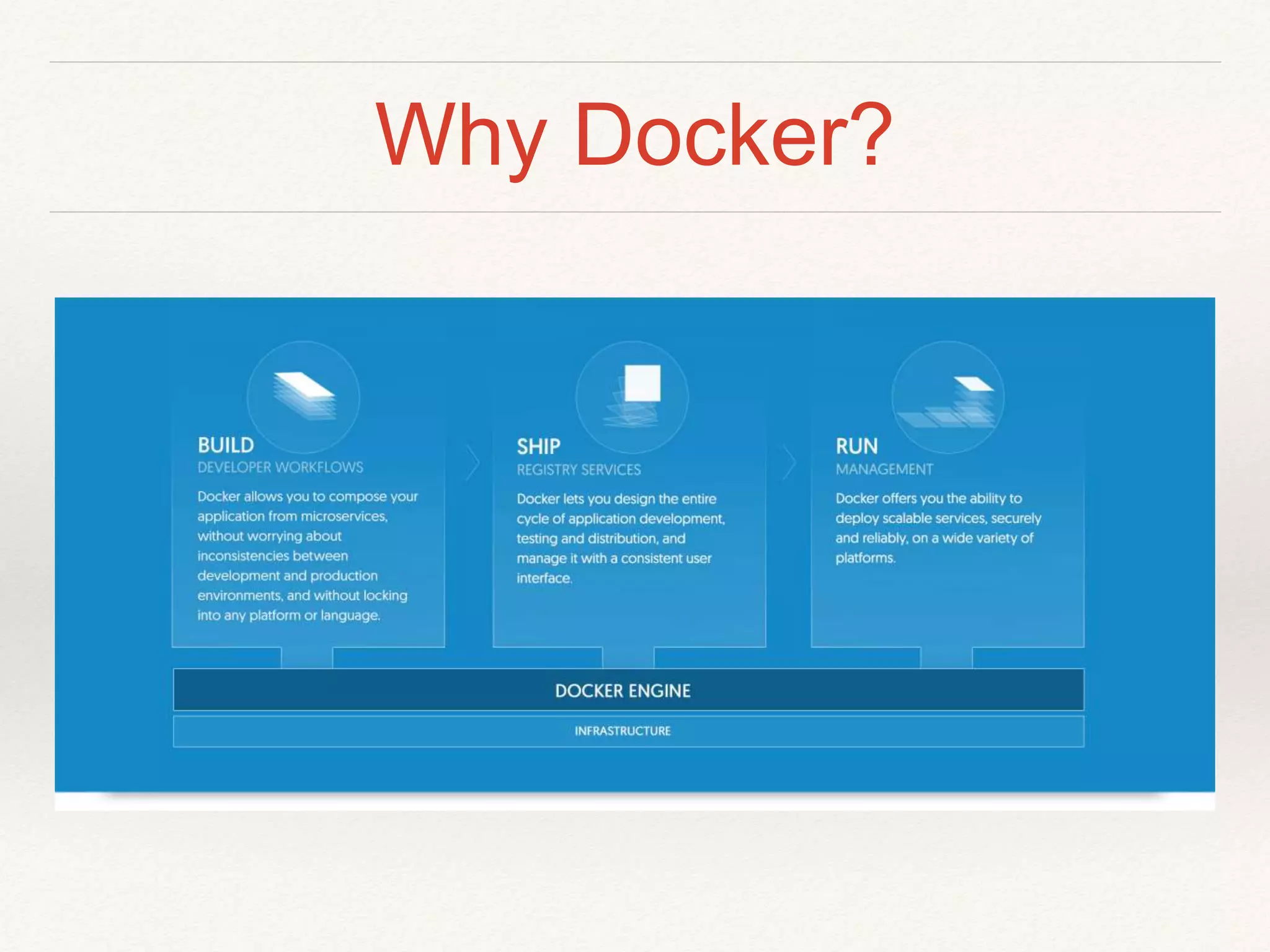 Why Docker?

BUILD
DEVELOPER WORKFLOWS
Docker allows you to compose your application from microservices, without worrying about inconsistencies between development and production environments, and without locking into any platform or language.

SHIP
REGISTRY SERVICES
Docker lets you design the entire cycle of application development, testing and distribution, and manage it with a consistent user interface.

RUN
MANAGEMENT
Docker offers you the ability to deploy scalable services, securely and reliably, on a wide variety of platforms.

DOCKER ENGINE

INFRASTRUCTURE